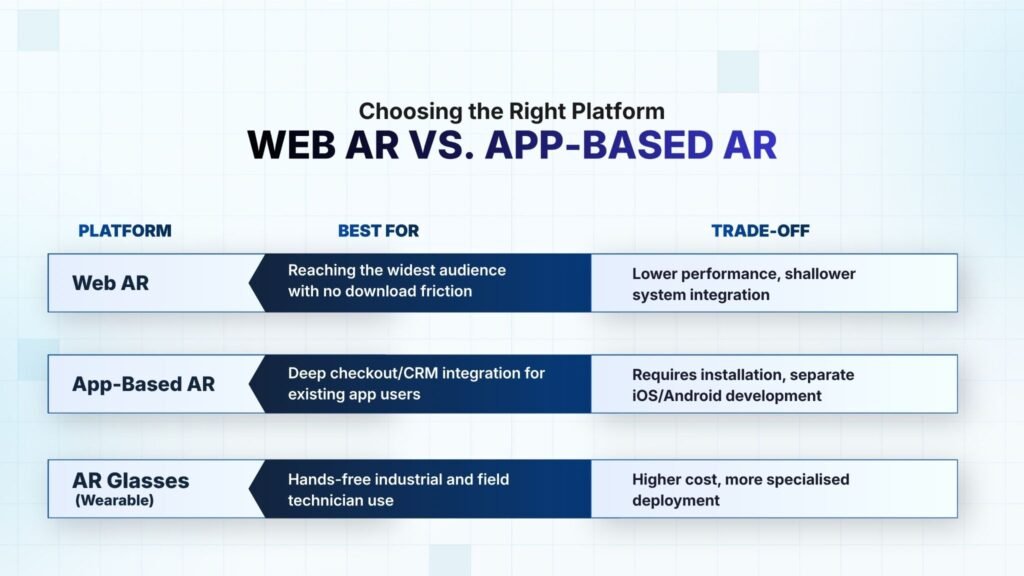 Choosing the Right Platform
WEB AR VS. APP-BASED AR

| PLATFORM | BEST FOR | TRADE-OFF |
|---|---|---|
| Web AR | Reaching the widest audience with no download friction | Lower performance, shallower system integration |
| App-Based AR | Deep checkout/CRM integration for existing app users | Requires installation, separate iOS/Android development |
| AR Glasses (Wearable) | Hands-free industrial and field technician use | Higher cost, more specialised deployment |